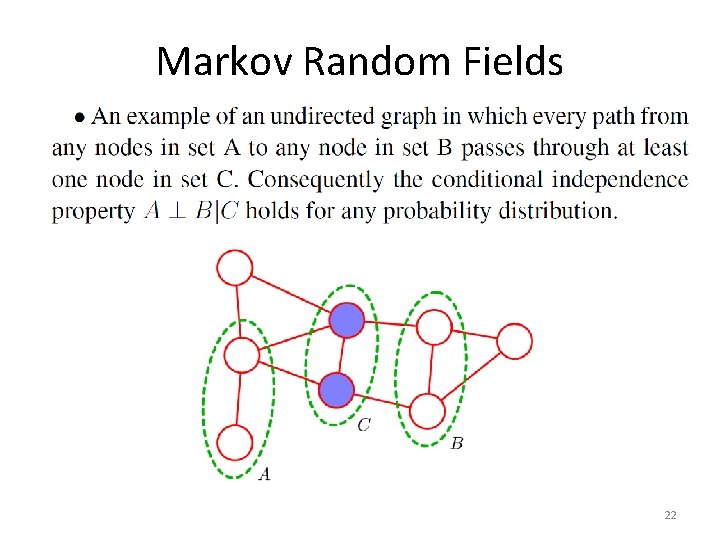 Markov Random Fields

• An example of an undirected graph in which every path from any nodes in set A to any node in set B passes through at least one node in set C. Consequently the conditional independence property $A \perp B|C$ holds for any probability distribution.

$C$

$B$

$A$

22